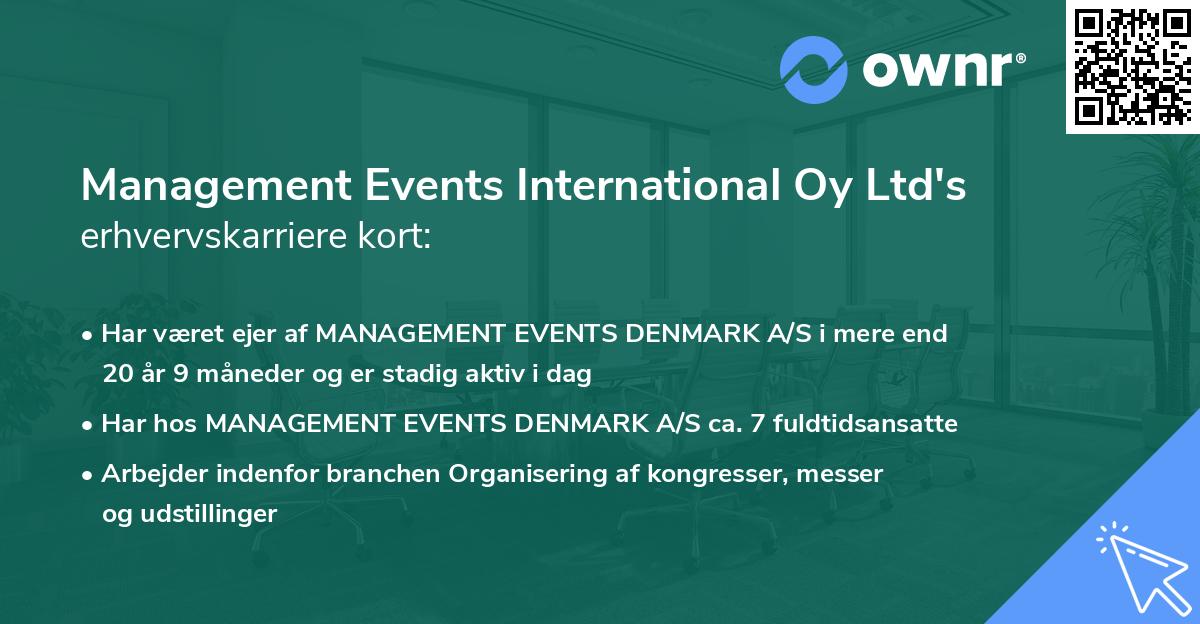 ownr®

Management Events International Oy Ltd's erhvervskarriere kort:

• Har været ejer af MANAGEMENT EVENTS DENMARK A/S i mere end 20 år 9 måneder og er stadig aktiv i dag

• Har hos MANAGEMENT EVENTS DENMARK A/S ca. 7 fuldtidsansatte

• Arbejder indenfor branchen Organisering af kongresser, messer og udstillinger